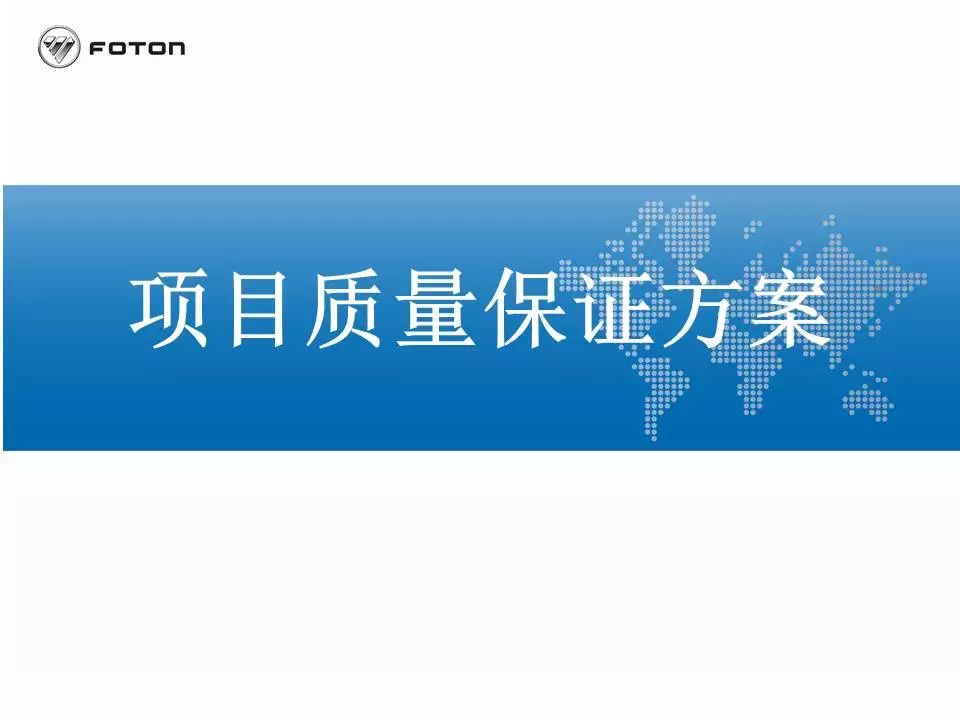 FOTON

项目质量保证方案